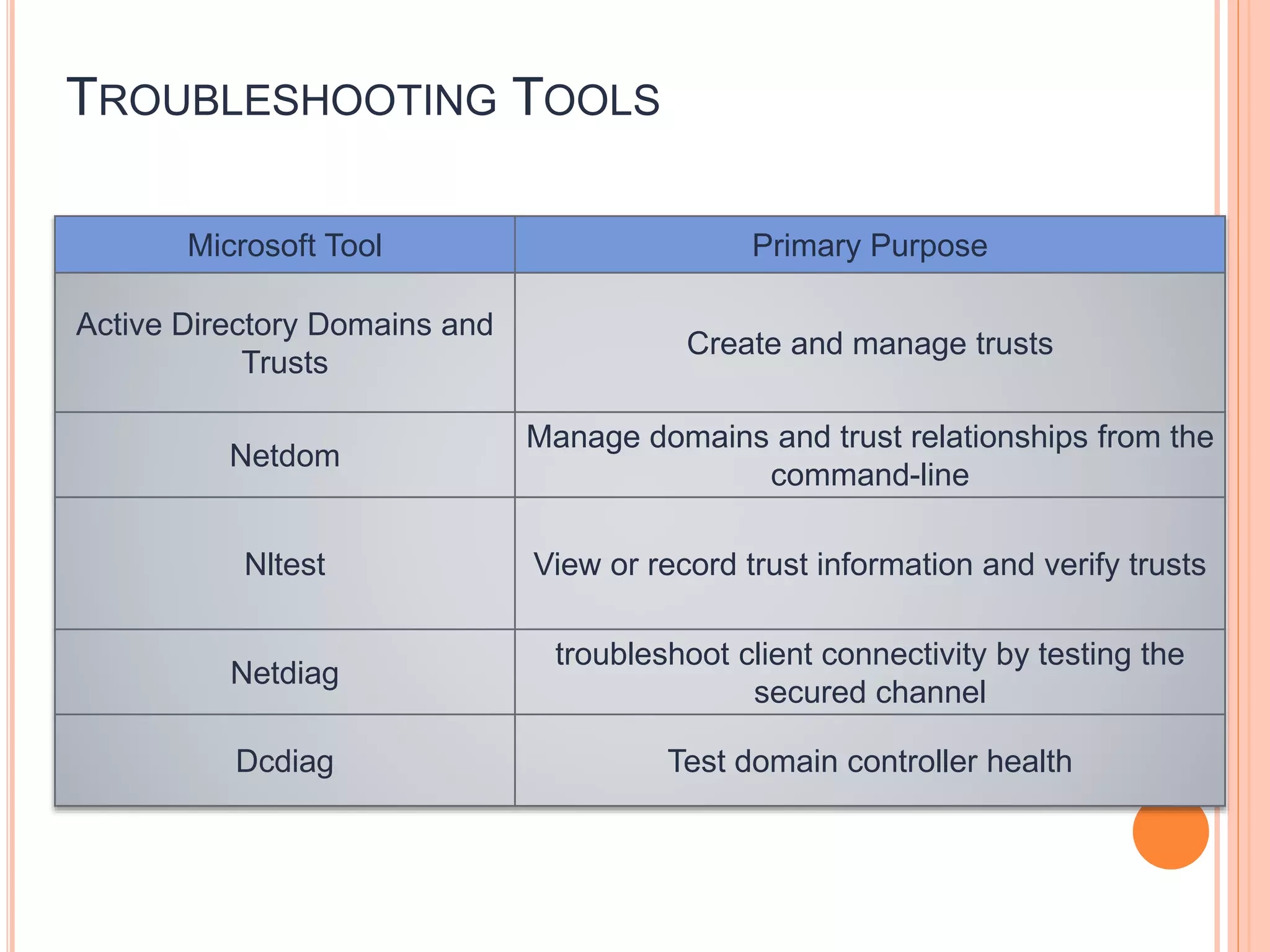 TROUBLESHOOTING TOOLS

| Microsoft Tool | Primary Purpose |
|---|---|
| Active Directory Domains and Trusts | Create and manage trusts |
| Netdom | Manage domains and trust relationships from the command-line |
| Nltest | View or record trust information and verify trusts |
| Netdiag | troubleshoot client connectivity by testing the secured channel |
| Dcdiag | Test domain controller health |